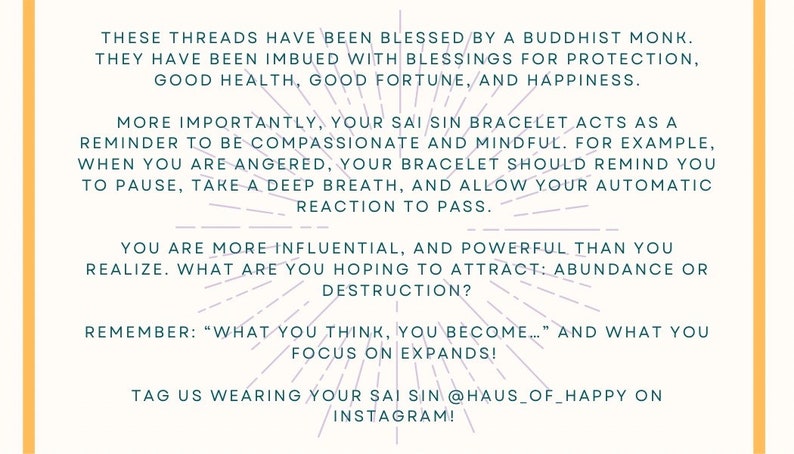 THESE THREADS HAVE BEEN BLESSED BY A BUDDHIST MONK. THEY HAVE BEEN IMBUED WITH BLESSINGS FOR PROTECTION, GOOD HEALTH, GOOD FORTUNE, AND HAPPINESS.

MORE IMPORTANTLY, YOUR SAI SIN BRACELET ACTS AS A REMINDER TO BE COMPASSIONATE AND MINDFUL. FOR EXAMPLE, WHEN YOU ARE ANGERED, YOUR BRACELET SHOULD REMIND YOU TO PAUSE, TAKE A DEEP BREATH, AND ALLOW YOUR AUTOMATIC REACTION TO PASS.

YOU ARE MORE INFLUENTIAL, AND POWERFUL THAN YOU REALIZE. WHAT ARE YOU HOPING TO ATTRACT: ABUNDANCE OR DESTRUCTION?

REMEMBER: “WHAT YOU THINK, YOU BECOME…” AND WHAT YOU FOCUS ON EXPANDS!

TAG US WEARING YOUR SAI SIN @HAUS_OF_HAPPY ON INSTAGRAM!